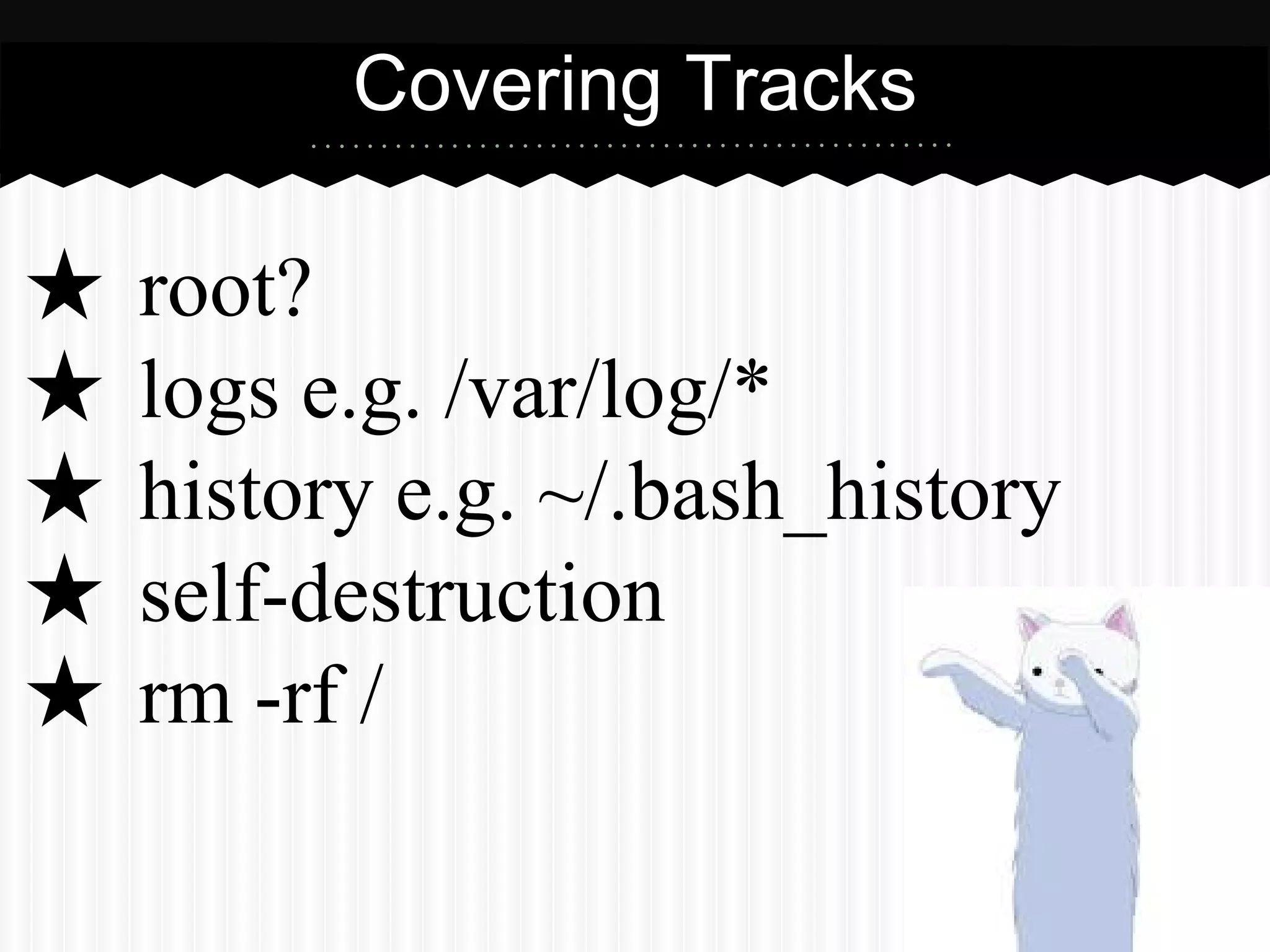 Covering Tracks

★ root?
★ logs e.g. /var/log/*
★ history e.g. ~/.bash_history
★ self-destruction
★ rm -rf /